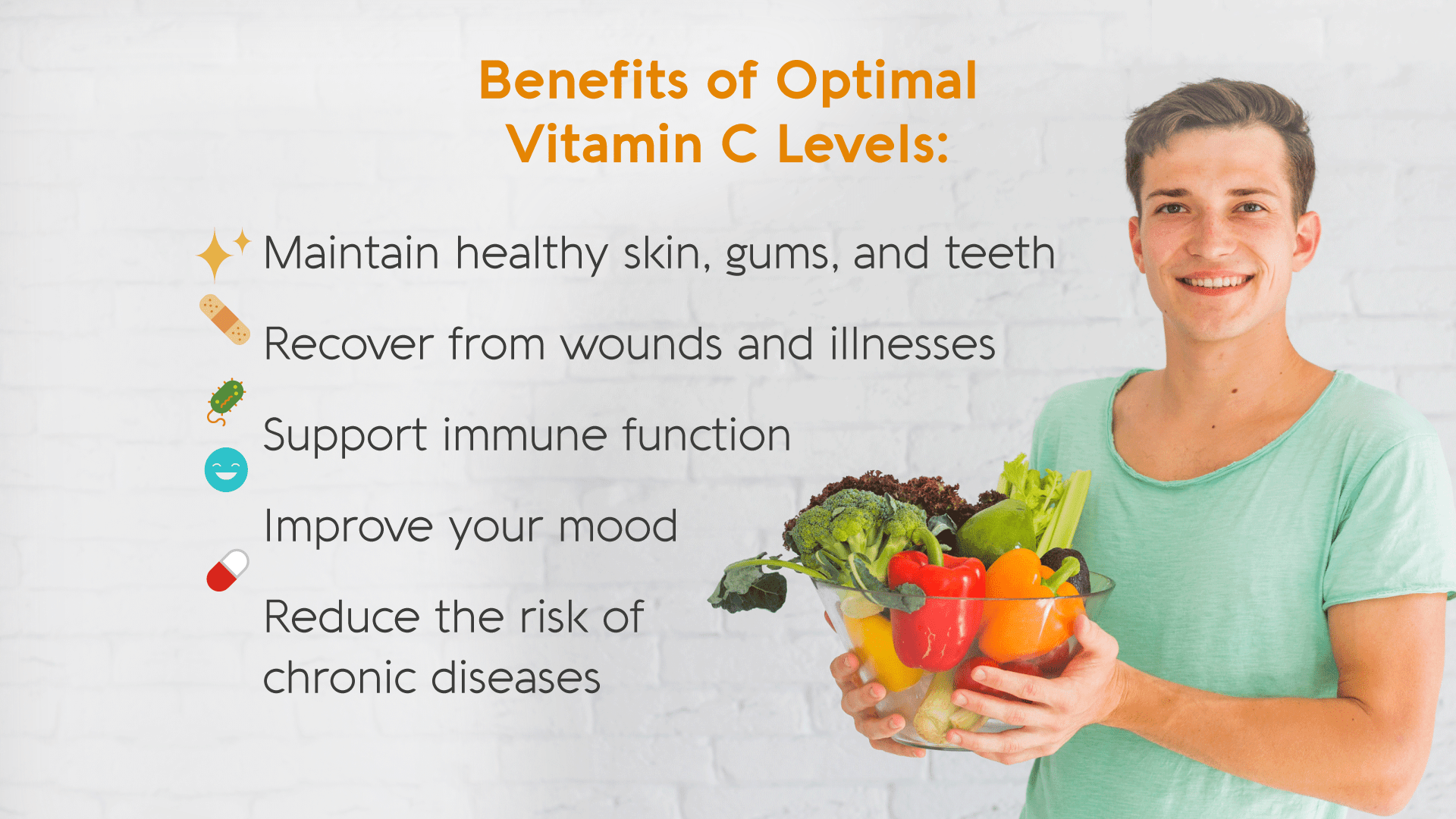 Benefits of Optimal Vitamin C Levels:

Maintain healthy skin, gums, and teeth

Recover from wounds and illnesses

Support immune function

Improve your mood

Reduce the risk of chronic diseases